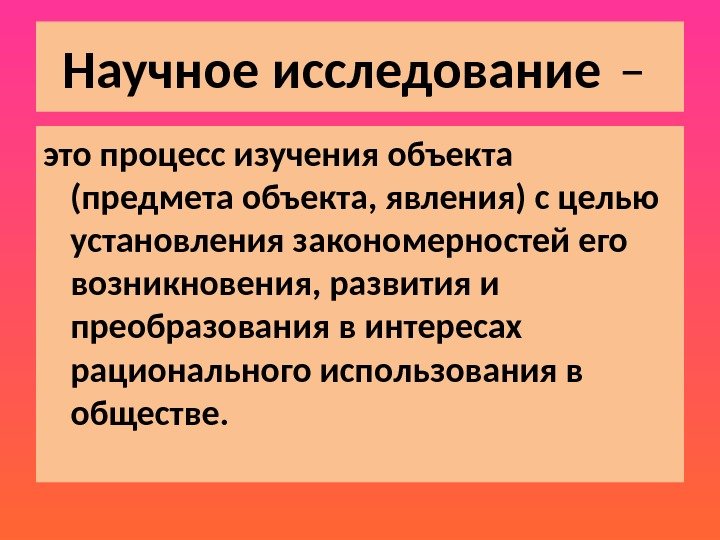 Научное исследование –

это процесс изучения объекта (предмета объекта, явления) с целью установления закономерностей его возникновения, развития и преобразования в интересах рационального использования в обществе.